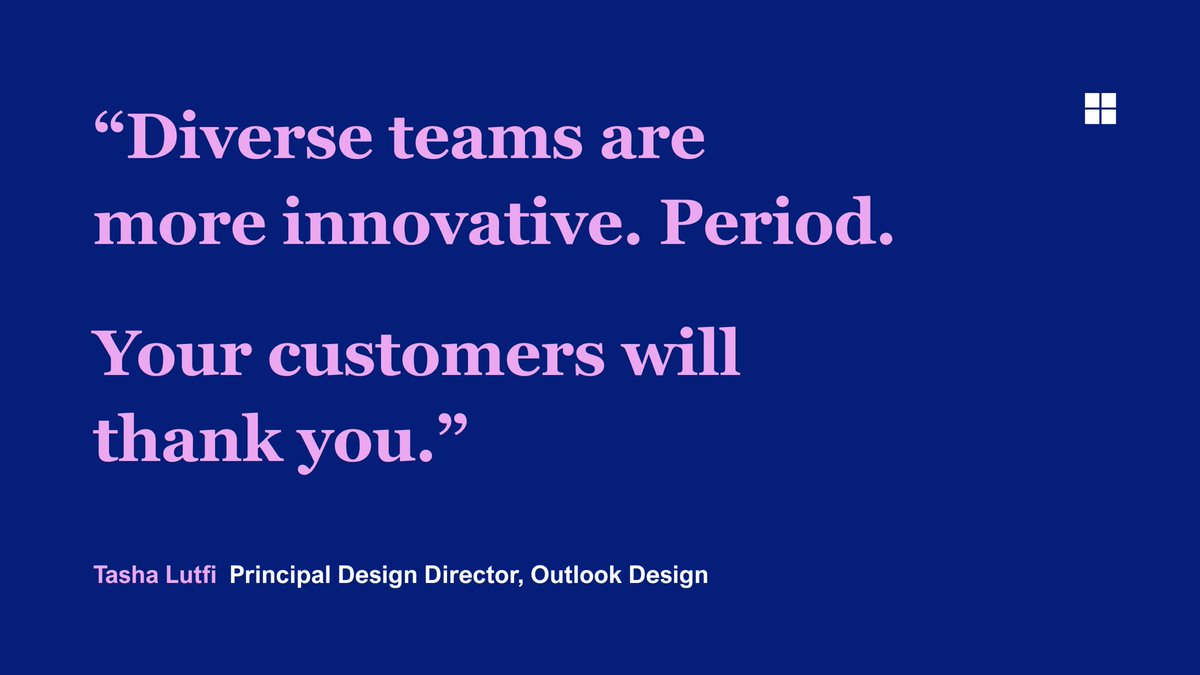 “Diverse teams are more innovative. Period.

Your customers will thank you.”

Tasha Lutfi Principal Design Director, Outlook Design